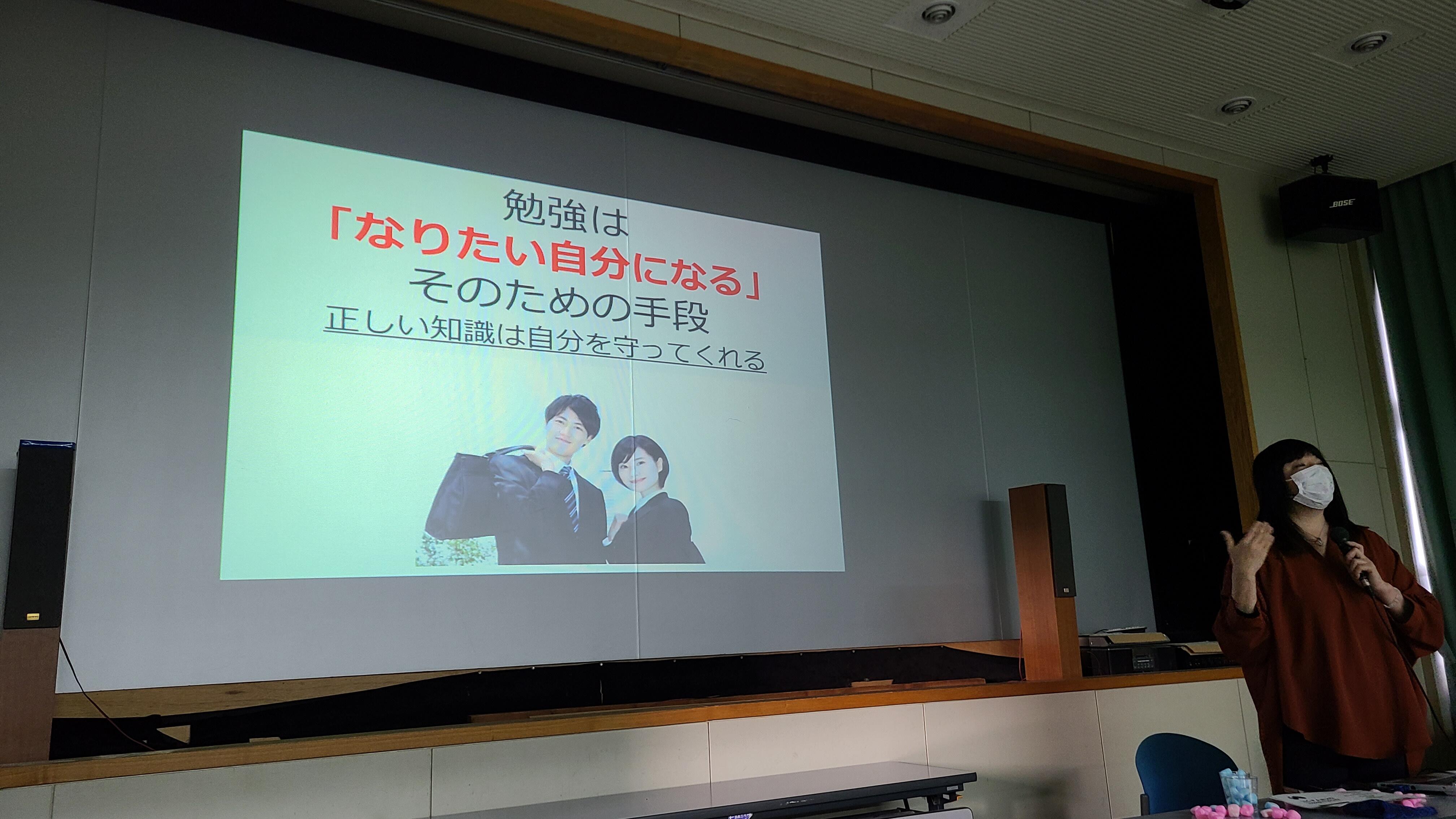 勉強は
「なりたい自分になる」
そのための手段
正しい知識は自分を守ってくれる

BOSE